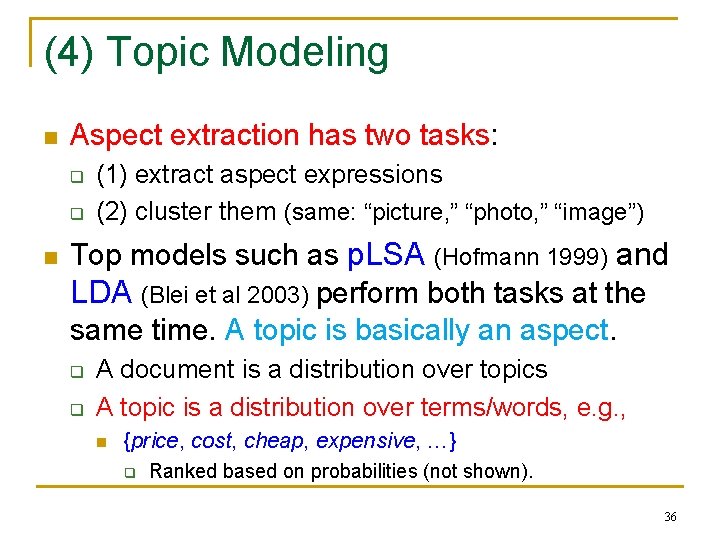 (4) Topic Modeling

Aspect extraction has two tasks:

(1) extract aspect expressions

(2) cluster them (same: “picture,” “photo,” “image”)

Top models such as pLSA (Hofmann 1999) and LDA (Blei et al 2003) perform both tasks at the same time. A topic is basically an aspect.

A document is a distribution over topics

A topic is a distribution over terms/words, e.g.,

{price, cost, cheap, expensive, …}

Ranked based on probabilities (not shown).

36